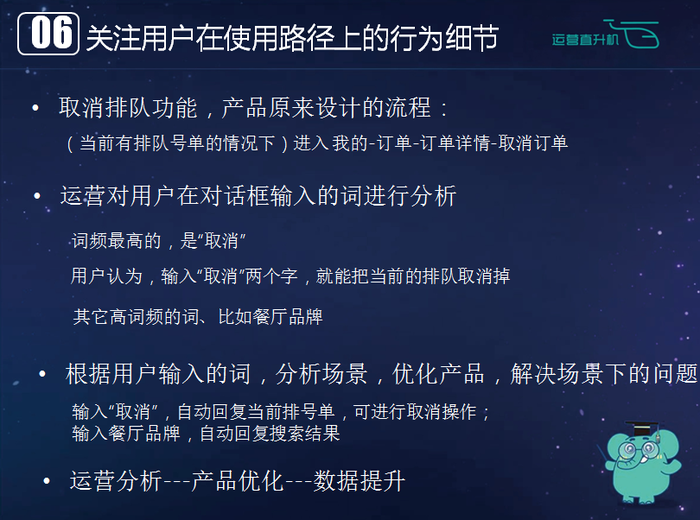 06 关注用户在使用路径上的行为细节

运营直升机

• 取消排队功能，产品原来设计的流程：
（当前有排队号单的情况下）进入 我的-订单-订单详情-取消订单

• 运营对用户在对话框输入的词进行分析
词频最高的，是“取消”
用户认为，输入“取消”两个字，就能把当前的排队取消掉
其它高词频的词、比如餐厅品牌

• 根据用户输入的词，分析场景，优化产品，解决场景下的问题
输入“取消”，自动回复当前排号单，可进行取消操作；
输入餐厅品牌，自动回复搜索结果

• 运营分析---产品优化---数据提升